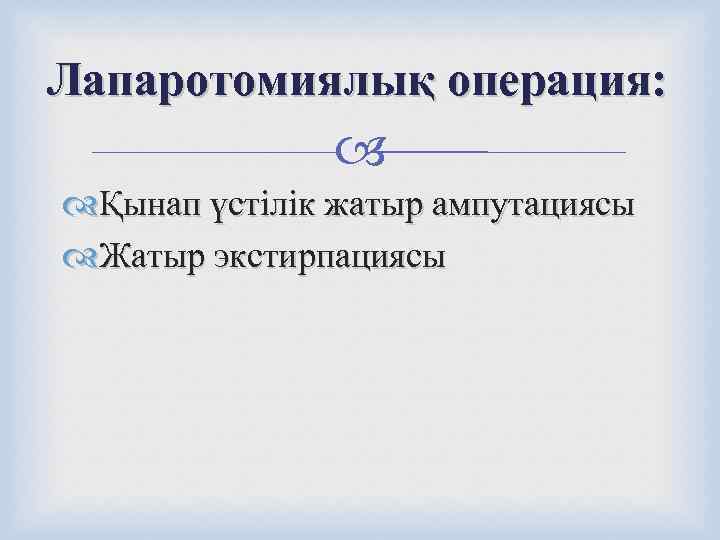 Лапаротомиялық операция:

Қынап үстілік жатыр ампутациясы
Жатыр экстирпациясы